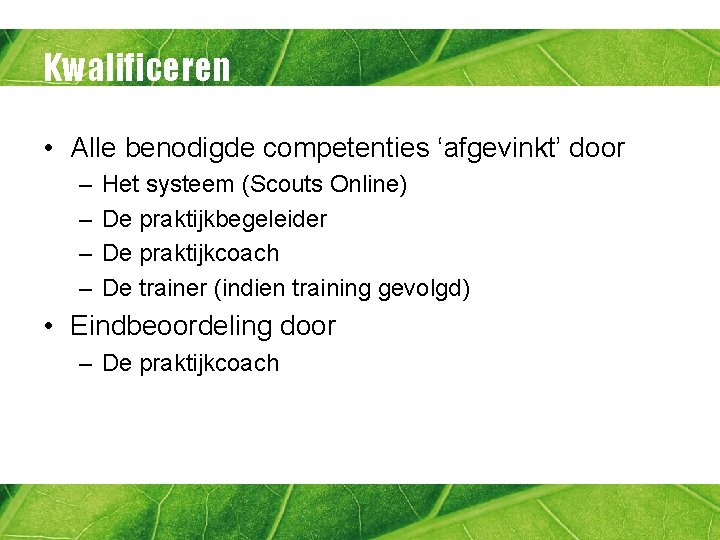 Kwalificeren

• Alle benodigde competenties ‘afgevinkt’ door
  – Het systeem (Scouts Online)
  – De praktijkbegeleider
  – De praktijkcoach
  – De trainer (indien training gevolgd)
• Eindbeoordeling door
  – De praktijkcoach